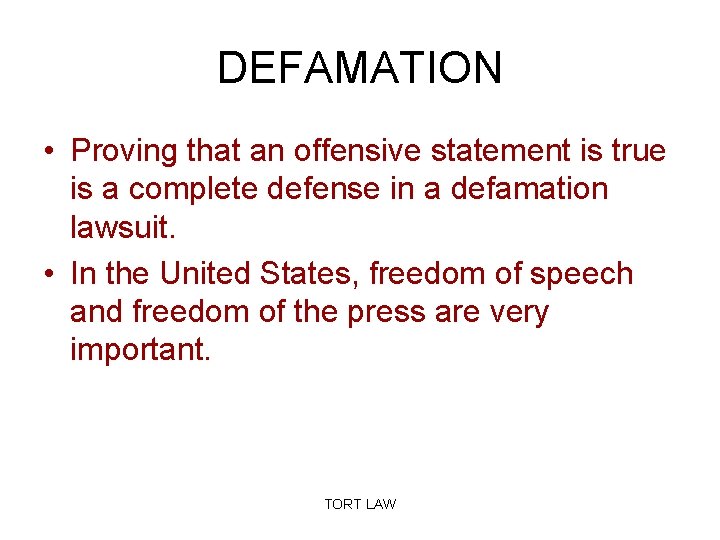 DEFAMATION

• Proving that an offensive statement is true is a complete defense in a defamation lawsuit.
• In the United States, freedom of speech and freedom of the press are very important.

TORT LAW